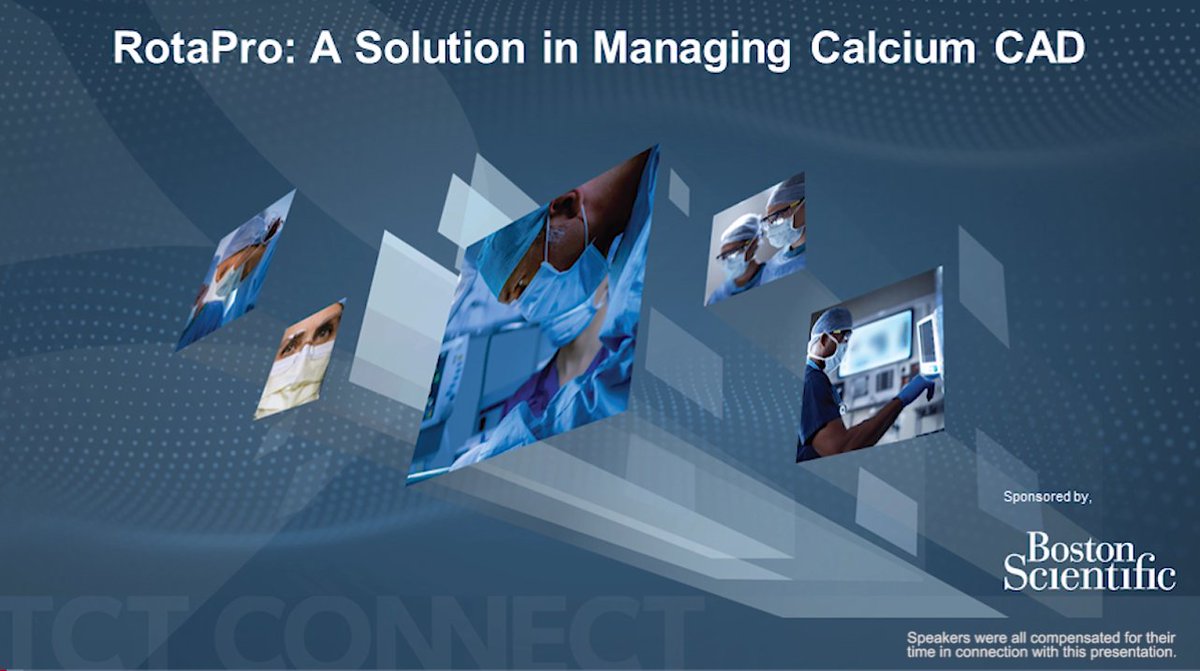 RotaPro: A Solution in Managing Calcium CAD

Sponsored by,

Boston Scientific

TCT CONNECT

Speakers were all compensated for their time in connection with this presentation.